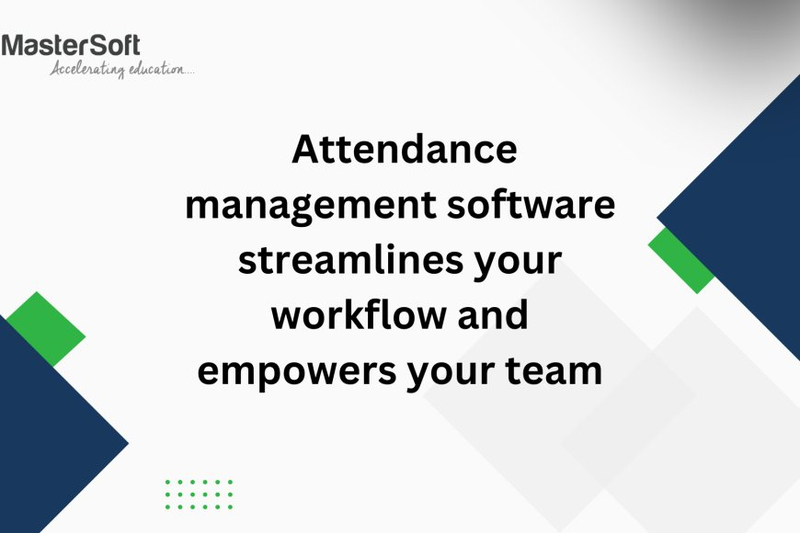 MasterSoft
Accelerating education....

Attendance management software streamlines your workflow and empowers your team